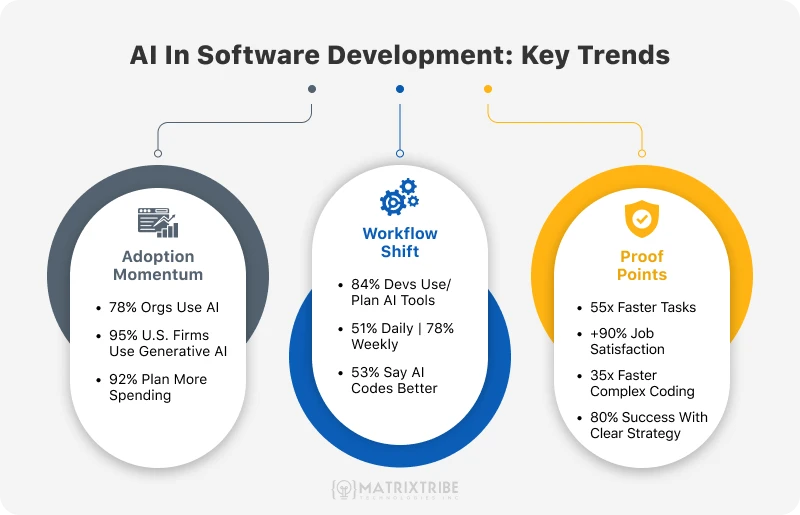 AI In Software Development: Key Trends

Adoption Momentum

• 78% Orgs Use AI
• 95% U.S. Firms Use Generative AI
• 92% Plan More Spending

Workflow Shift

• 84% Devs Use/ Plan AI Tools
• 51% Daily | 78% Weekly
• 53% Say AI Codes Better

Proof Points

• 55x Faster Tasks
• +90% Job Satisfaction
• 35x Faster Complex Coding
• 80% Success With Clear Strategy

MATRIXTRIBE
TECHNOLOGIES INC